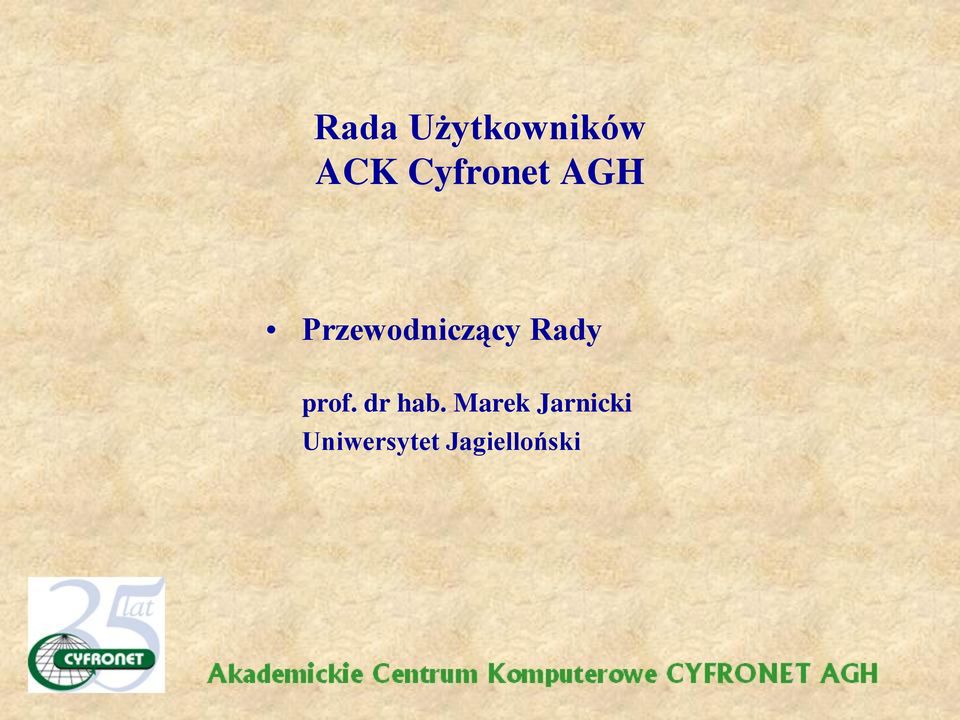 Rada Użytkowników
ACK Cyfronet AGH

• Przewodniczący Rady

prof. dr hab. Marek Jarnicki
Uniwersytet Jagielloński

35 lat
CYFRONET

Akademickie Centrum Komputerowe CYFRONET AGH